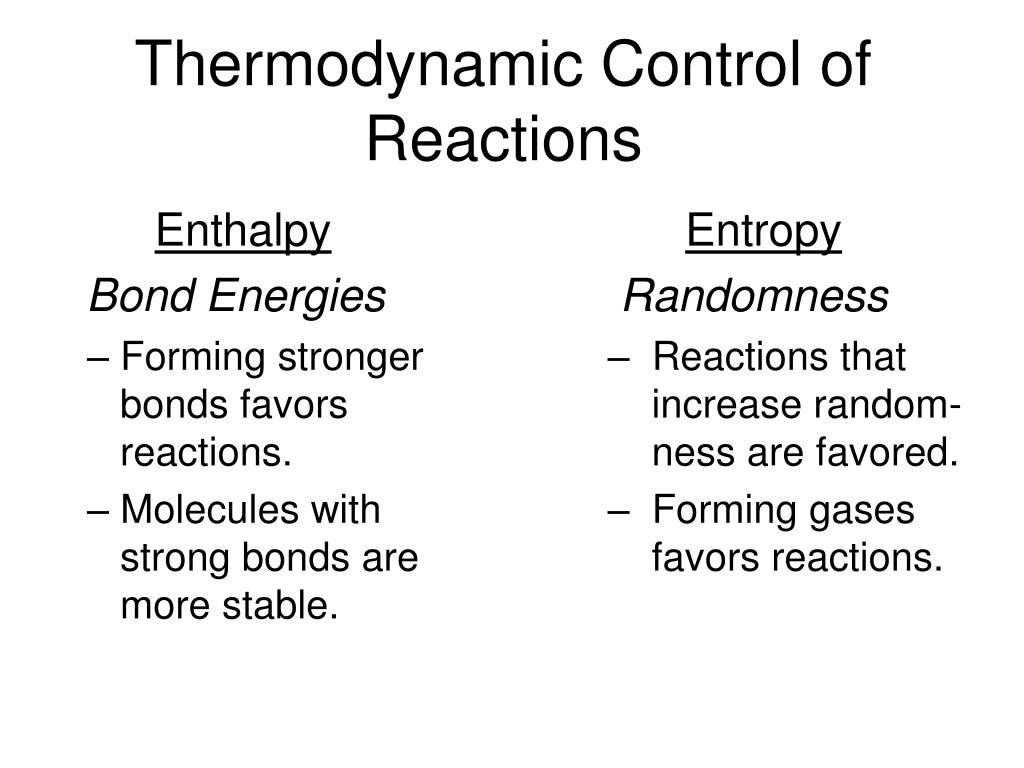 Thermodynamic Control of Reactions

Enthalpy

Bond Energies

– Forming stronger bonds favors reactions.

– Molecules with strong bonds are more stable.

Entropy

Randomness

– Reactions that increase randomness are favored.

– Forming gases favors reactions.